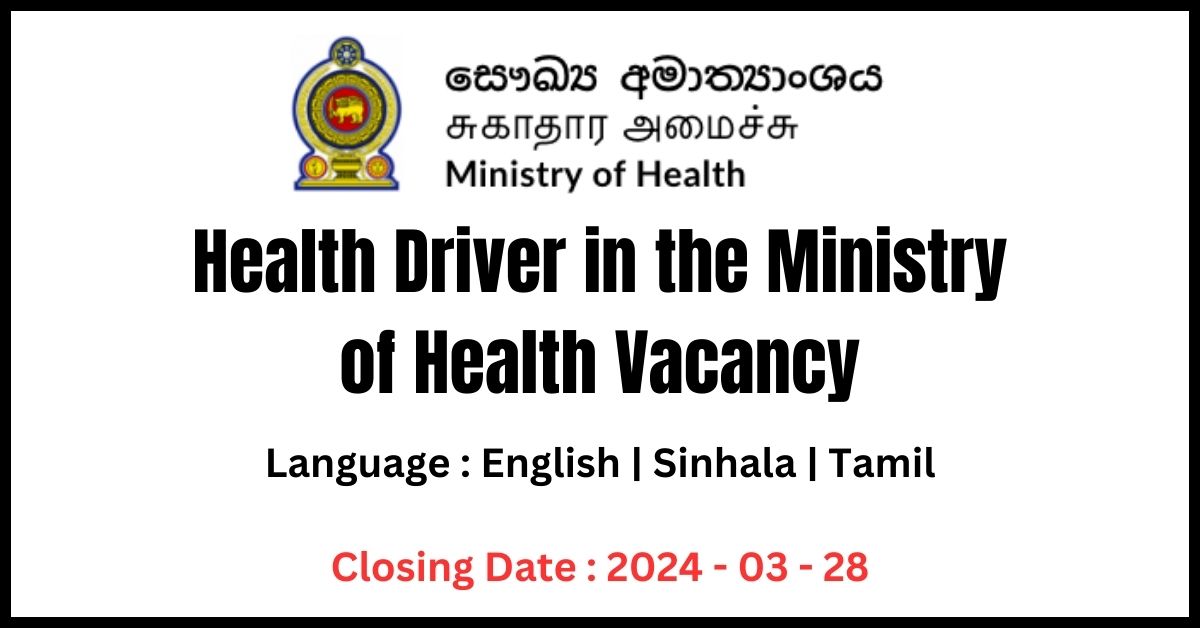 සෞඛ්‍ය අමාත්‍යාංශය
சுகாதார அமைச்சு
Ministry of Health

Health Driver in the Ministry of Health Vacancy

Language : English | Sinhala | Tamil

Closing Date : 2024 - 03 - 28